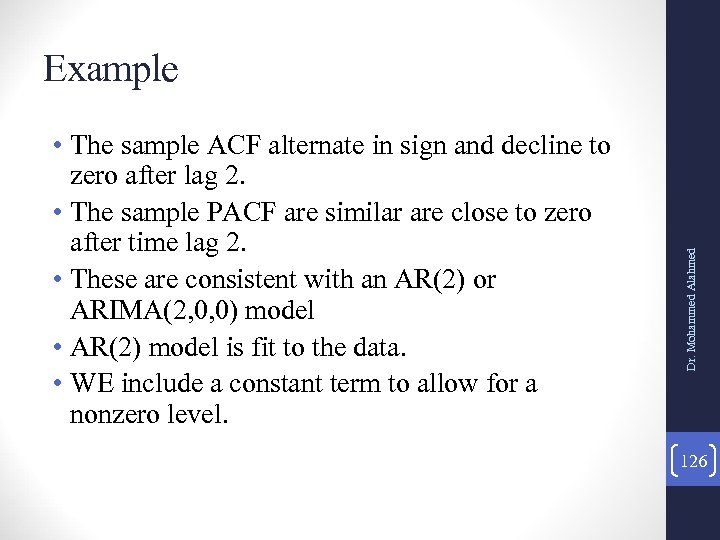 Example

• The sample ACF alternate in sign and decline to zero after lag 2.
• The sample PACF are similar are close to zero after time lag 2.
• These are consistent with an AR(2) or ARIMA(2,0,0) model
• AR(2) model is fit to the data.
• WE include a constant term to allow for a nonzero level.

Dr. Mohammed Alahmed

126